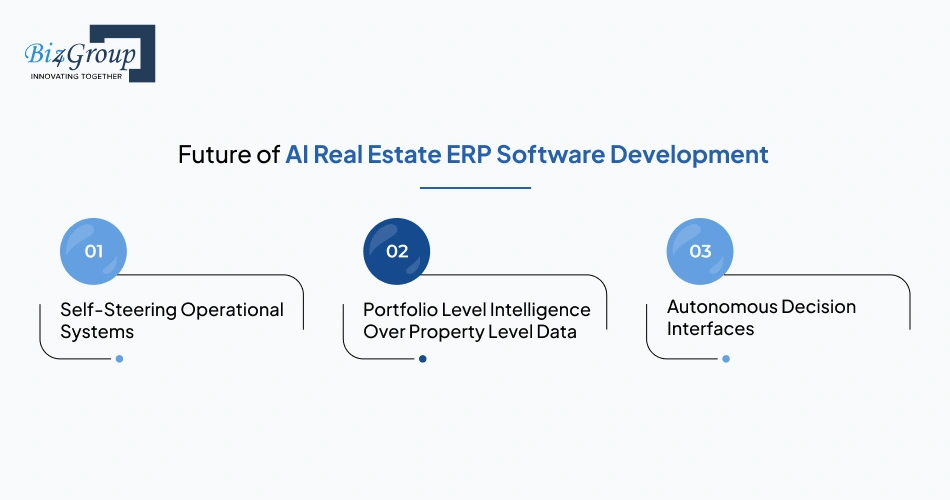 Biz4Group
INNOVATING TOGETHER

Future of AI Real Estate ERP Software Development

01

Self-Steering Operational Systems

02

Portfolio Level Intelligence Over Property Level Data

03

Autonomous Decision Interfaces